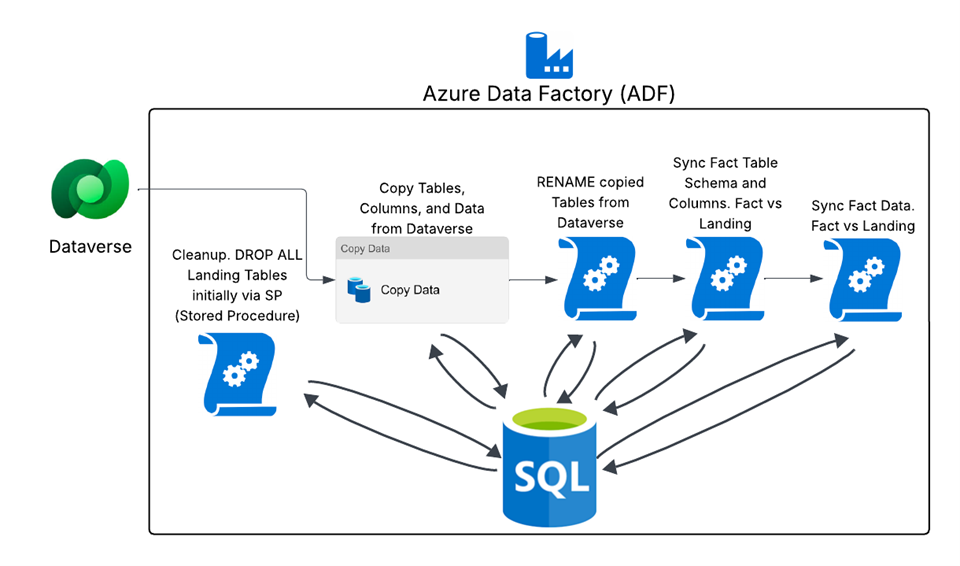 Azure Data Factory (ADF)

Dataverse

Cleanup. DROP ALL Landing Tables initially via SP (Stored Procedure)

Copy Tables, Columns, and Data from Dataverse

Copy Data

Copy Data

RENAME copied Tables from Dataverse

Sync Fact Table Schema and Columns. Fact vs Landing

Sync Fact Data. Fact vs Landing

SQL